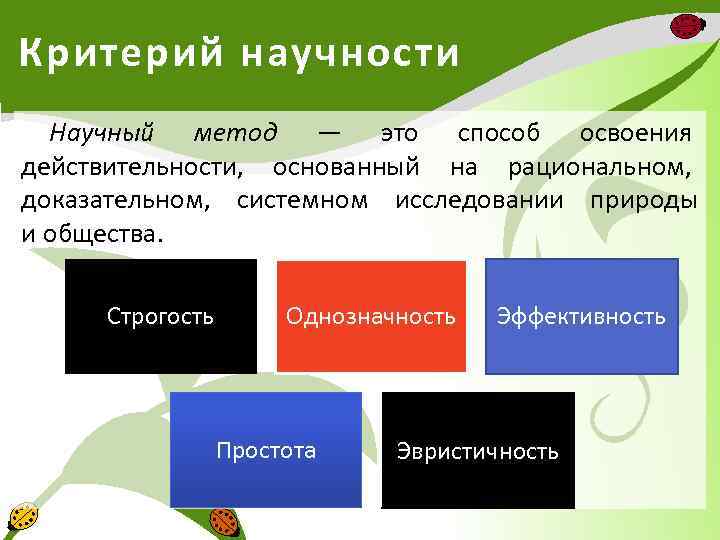 Критерий научности

Научный метод — это способ освоения действительности, основанный на рациональном, доказательном, системном исследовании природы и общества.

Строгость

Однозначность

Эффективность

Простота

Эвристичность